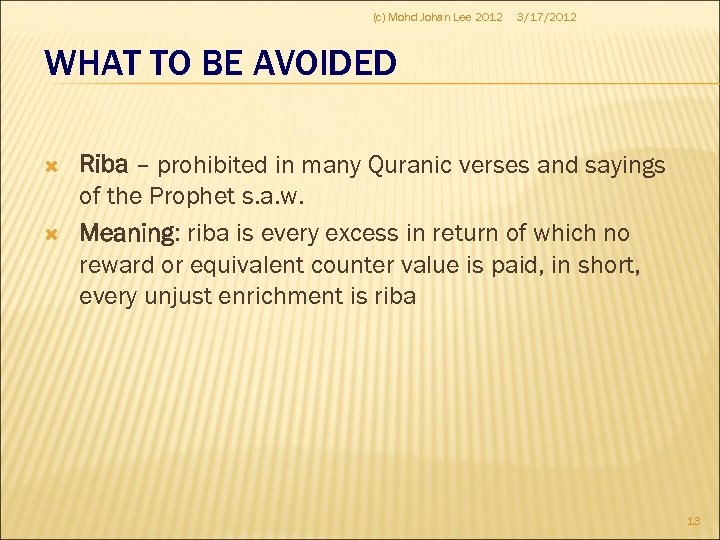 (c) Mohd Johan Lee 2012 3/17/2012

WHAT TO BE AVOIDED

Riba – prohibited in many Quranic verses and sayings of the Prophet s.a.w.

Meaning: riba is every excess in return of which no reward or equivalent counter value is paid, in short, every unjust enrichment is riba

13